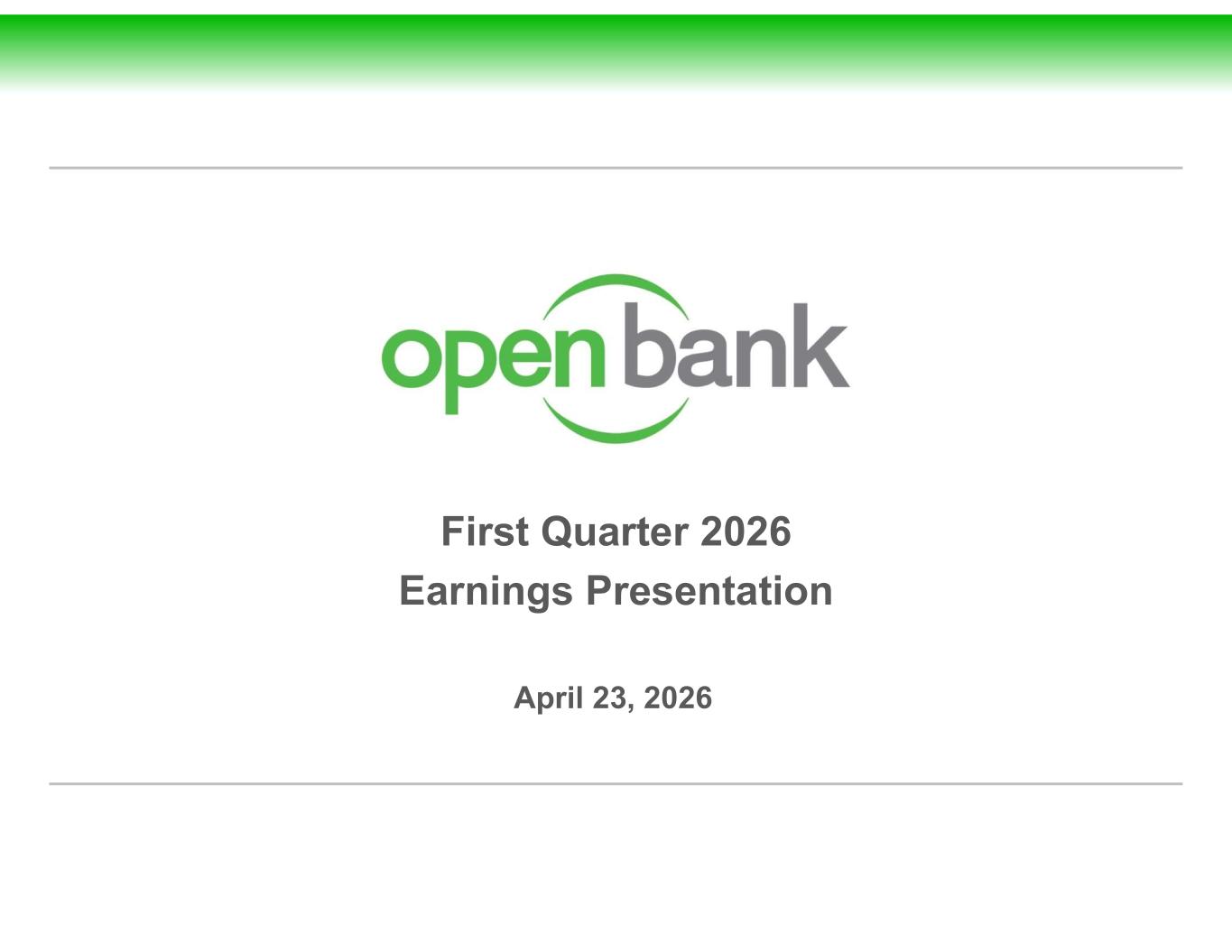 open bank

First Quarter 2026
Earnings Presentation

April 23, 2026